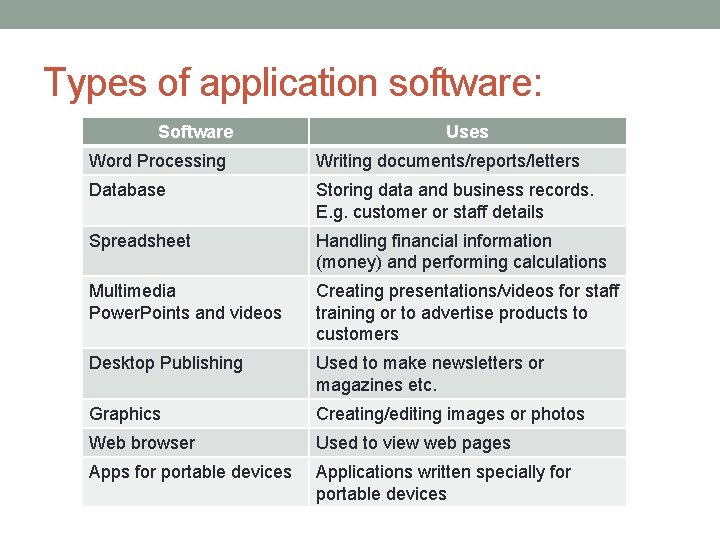 Types of application software:

| Software | Uses |
|---|---|
| Word Processing | Writing documents/reports/letters |
| Database | Storing data and business records. E.g. customer or staff details |
| Spreadsheet | Handling financial information (money) and performing calculations |
| Multimedia PowerPoints and videos | Creating presentations/videos for staff training or to advertise products to customers |
| Desktop Publishing | Used to make newsletters or magazines etc. |
| Graphics | Creating/editing images or photos |
| Web browser | Used to view web pages |
| Apps for portable devices | Applications written specially for portable devices |